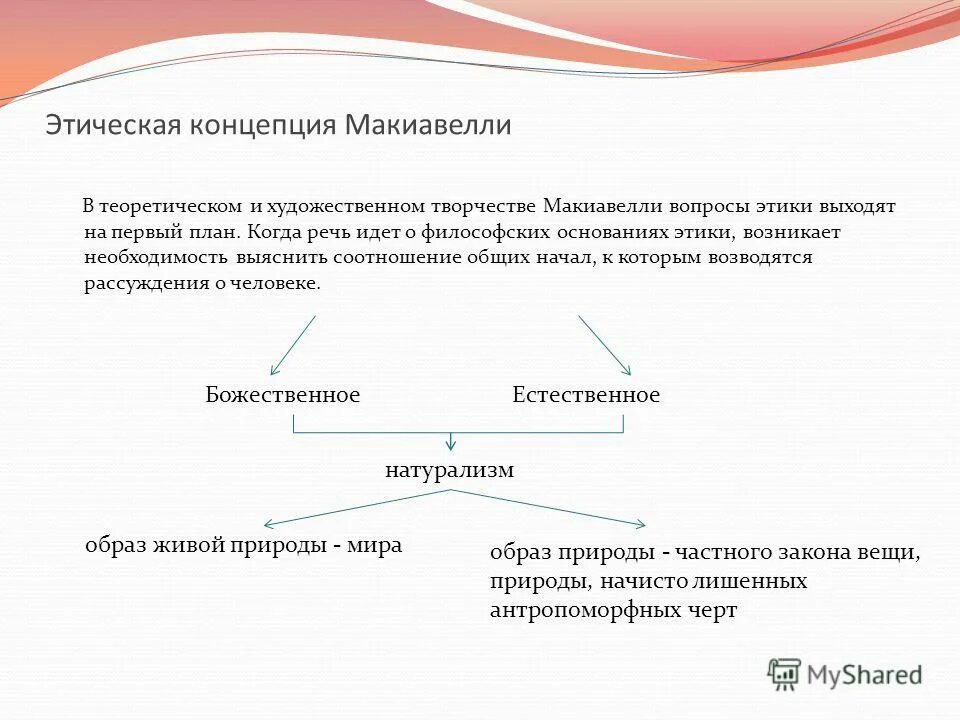 Этическая концепция Макиавелли

В теоретическом и художественном творчестве Макиавелли вопросы этики выходят на первый план. Когда речь идет о философских основаниях этики, возникает необходимость выяснить соотношение общих начал, к которым возводятся рассуждения о человеке.

Божественное

Естественное

натурализм

образ живой природы - мира

образ природы - частного закона вещи, природы, начисто лишенных антропоморфных черт

MyShared